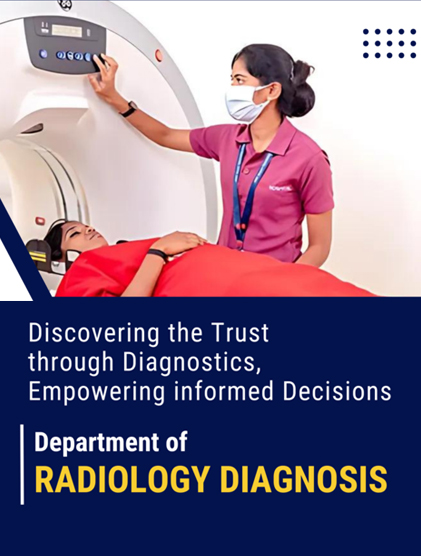 Discovering the Trust through Diagnostics, Empowering informed Decisions

Department of
RADIOLOGY DIAGNOSIS